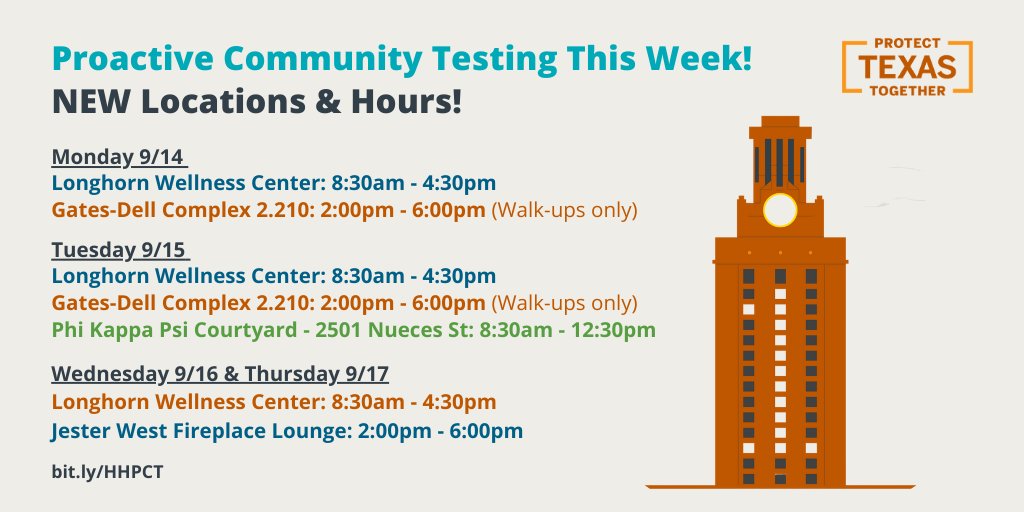 Proactive Community Testing This Week!
NEW Locations & Hours!

PROTECT
TEXAS
TOGETHER

Monday 9/14
Longhorn Wellness Center: 8:30am - 4:30pm
Gates-Dell Complex 2.210: 2:00pm - 6:00pm (Walk-ups only)

Tuesday 9/15
Longhorn Wellness Center: 8:30am - 4:30pm
Gates-Dell Complex 2.210: 2:00pm - 6:00pm (Walk-ups only)
Phi Kappa Psi Courtyard - 2501 Nueces St: 8:30am - 12:30pm

Wednesday 9/16 & Thursday 9/17
Longhorn Wellness Center: 8:30am - 4:30pm
Jester West Fireplace Lounge: 2:00pm - 6:00pm

bit.ly/HHPCT